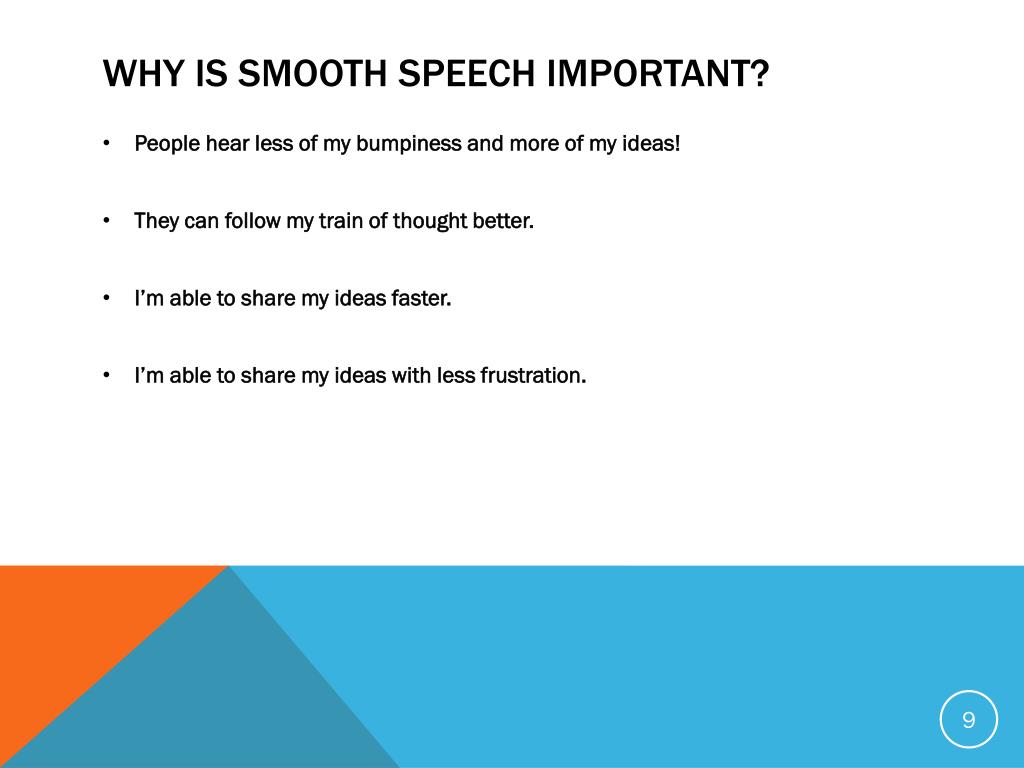 WHY IS SMOOTH SPEECH IMPORTANT?

• People hear less of my bumpiness and more of my ideas!

• They can follow my train of thought better.

• I'm able to share my ideas faster.

• I'm able to share my ideas with less frustration.

9